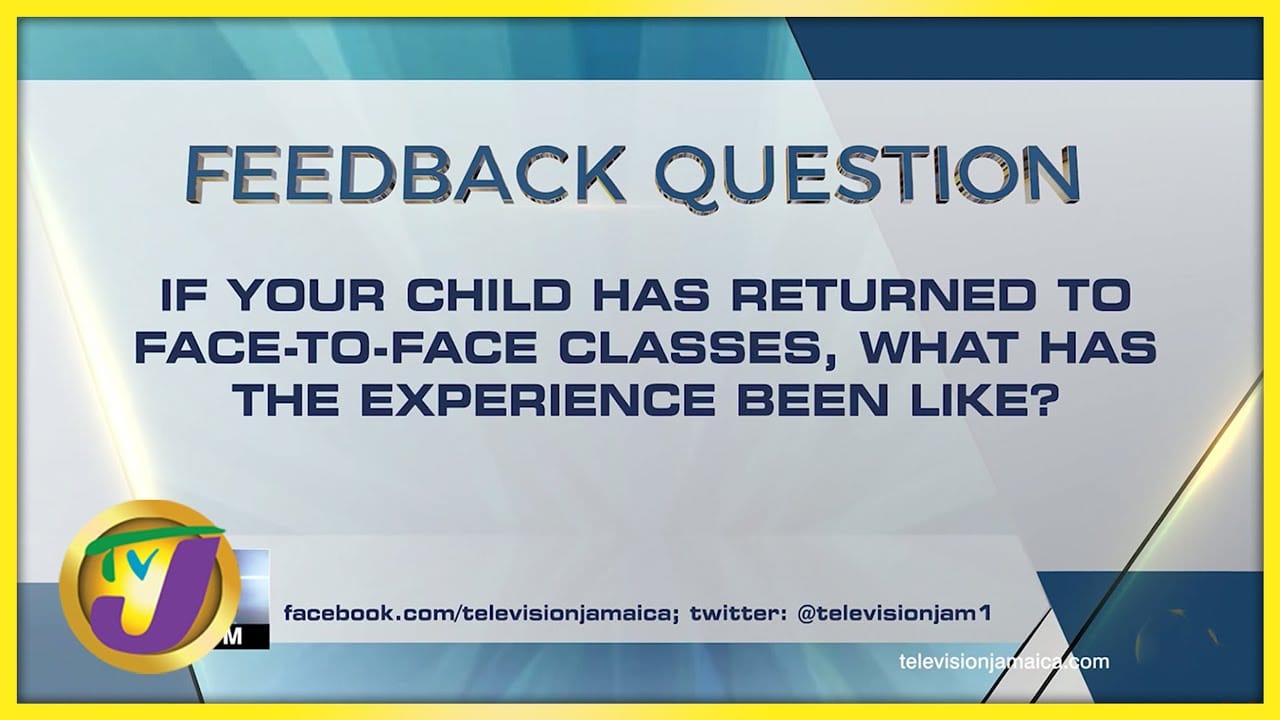 FEEDBACK QUESTION

IF YOUR CHILD HAS RETURNED TO FACE-TO-FACE CLASSES, WHAT HAS THE EXPERIENCE BEEN LIKE?

TVJ

M

facebook.com/televisionjamaica; twitter: @televisionjam1

televisionjamaica.com